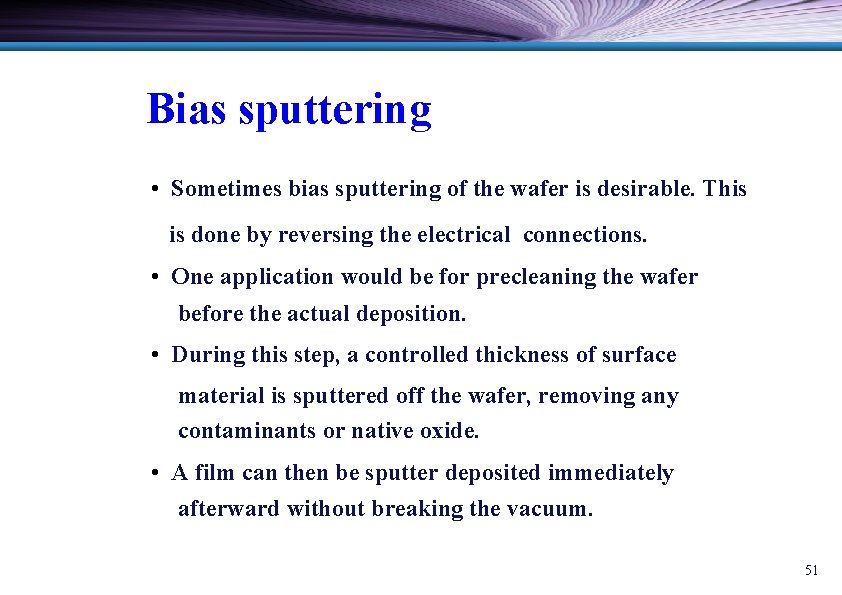 Bias sputtering

• Sometimes bias sputtering of the wafer is desirable. This is done by reversing the electrical connections.

• One application would be for precleaning the wafer before the actual deposition.

• During this step, a controlled thickness of surface material is sputtered off the wafer, removing any contaminants or native oxide.

• A film can then be sputter deposited immediately afterward without breaking the vacuum.

51